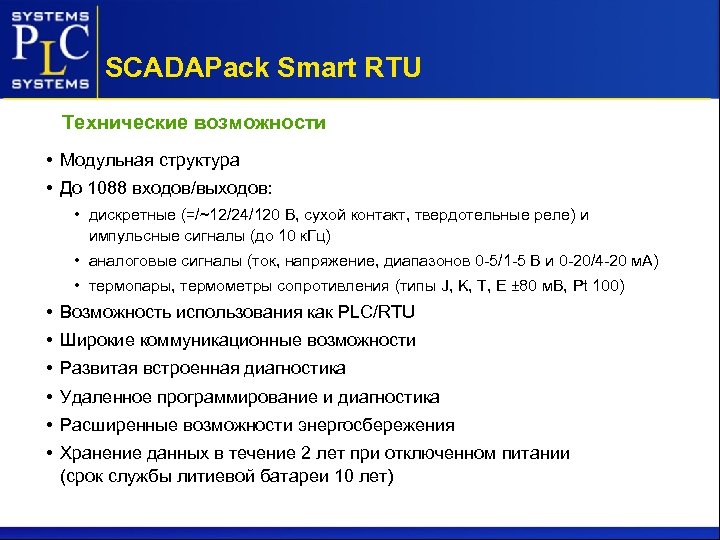 SYSTEMS
PLC
SYSTEMS

SCADAPack Smart RTU

Технические возможности

• Модульная структура
• До 1088 входов/выходов:
  • дискретные (=/~12/24/120 В, сухой контакт, твердотельные реле) и импульсные сигналы (до 10 кГц)
  • аналоговые сигналы (ток, напряжение, диапазонов 0-5/1-5 В и 0-20/4-20 мА)
  • термопары, термометры сопротивления (типы J, K, T, E ±80 мВ, Pt 100)
• Возможность использования как PLC/RTU
• Широкие коммуникационные возможности
• Развитая встроенная диагностика
• Удаленное программирование и диагностика
• Расширенные возможности энергосбережения
• Хранение данных в течение 2 лет при отключенном питании (срок службы литиевой батареи 10 лет)